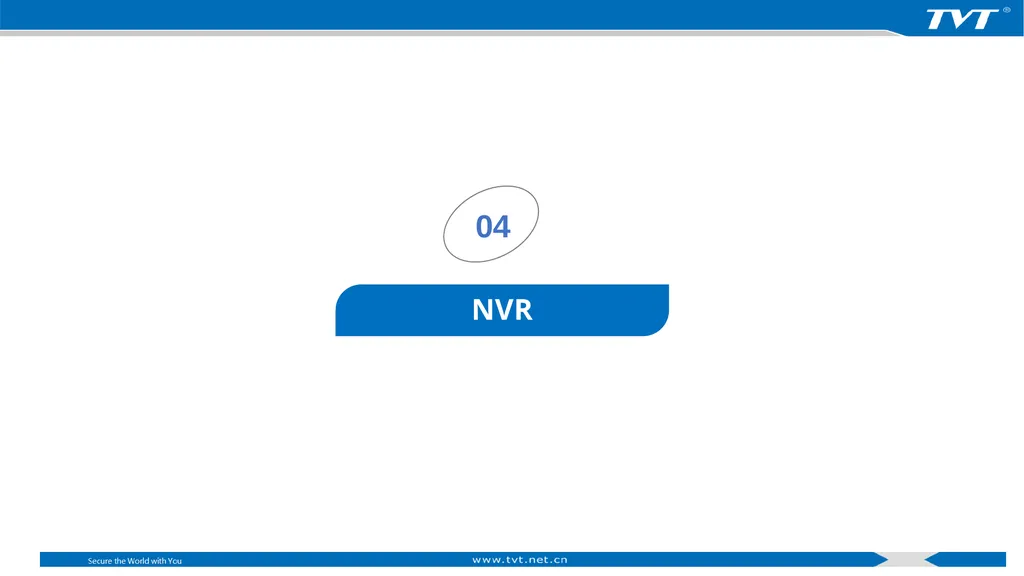 TVT®

04

NVR

Secure the World with You

www.tvt.net.cn